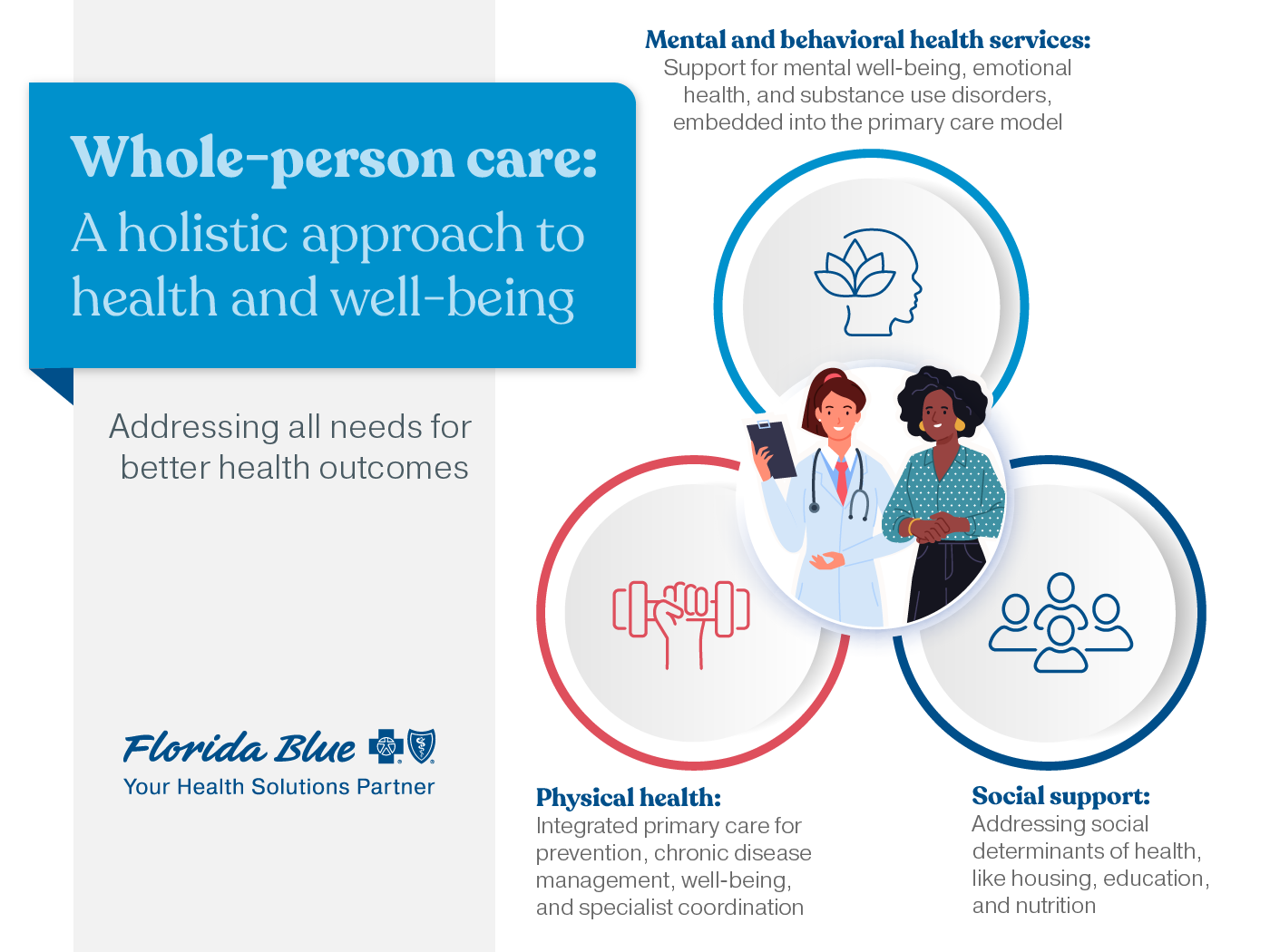 Whole-person care:
A holistic approach to health and well-being

Addressing all needs for better health outcomes

Florida Blue
Your Health Solutions Partner

Mental and behavioral health services:
Support for mental well-being, emotional health, and substance use disorders, embedded into the primary care model

Physical health:
Integrated primary care for prevention, chronic disease management, well-being, and specialist coordination

Social support:
Addressing social determinants of health, like housing, education, and nutrition